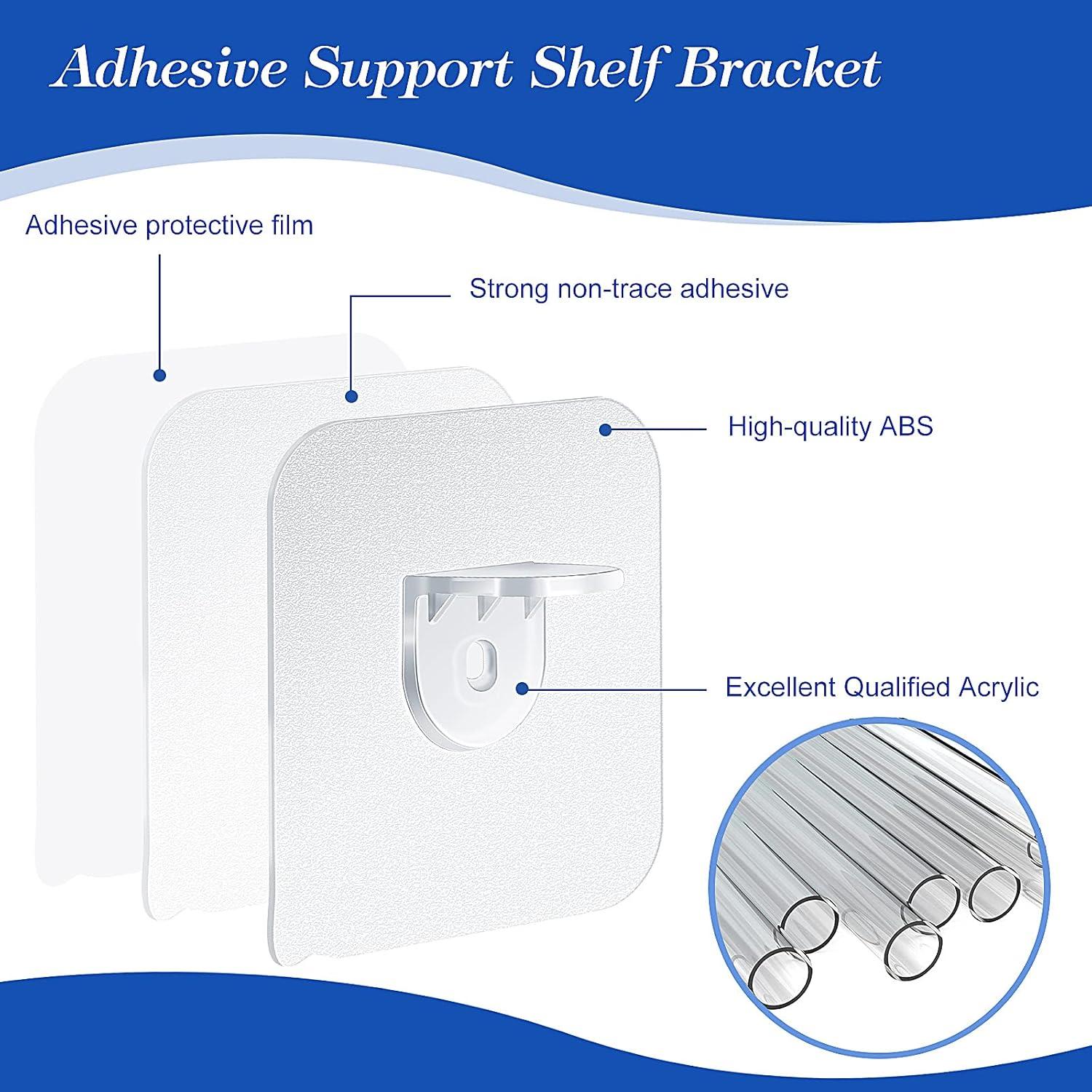 Adhesive Support Shelf Bracket

Adhesive protective film

Strong non-trace adhesive

High-quality ABS

Excellent Qualified Acrylic